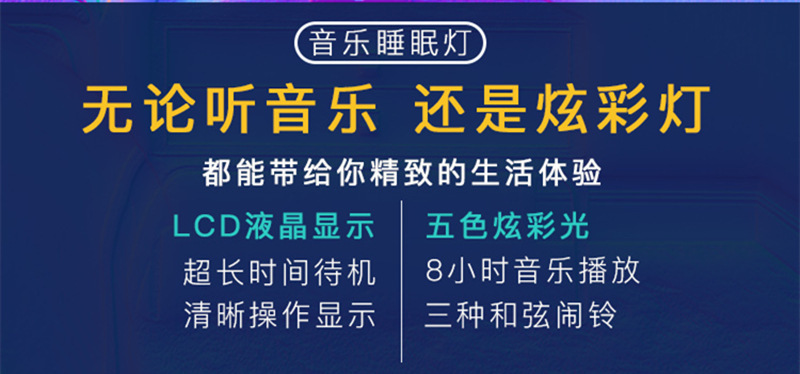 音乐睡眠灯

无论听音乐 还是炫彩灯

都能带给你精致的生活体验

LCD液晶显示
超长时间待机
清晰操作显示

五色炫彩光
8小时音乐播放
三种和弦闹铃